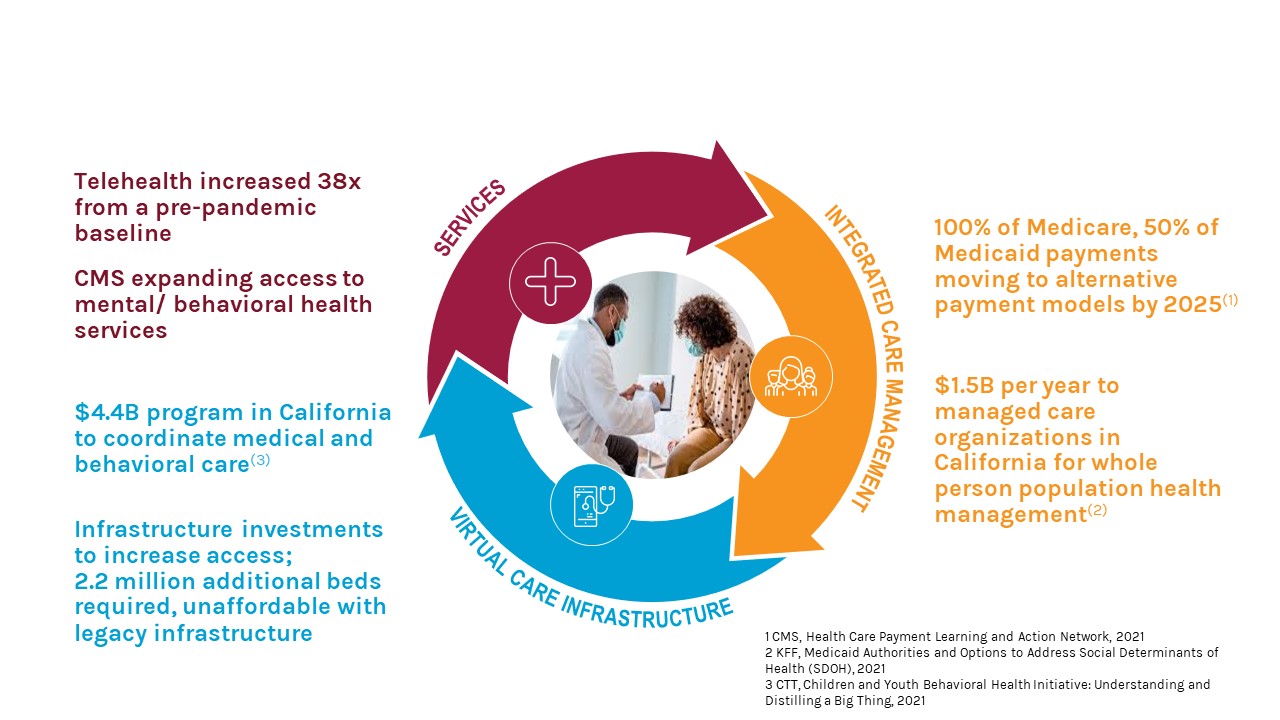 Telehealth increased 38x from a pre-pandemic baseline

CMS expanding access to mental/ behavioral health services

$4.4B program in California to coordinate medical and behavioral care$^{(3)}$

Infrastructure investments to increase access;
2.2 million additional beds required, unaffordable with legacy infrastructure

SERVICES

INTEGRATED CARE MANAGEMENT

VIRTUAL CARE INFRASTRUCTURE

100% of Medicare, 50% of Medicaid payments moving to alternative payment models by 2025$^{(1)}$

$1.5B per year to managed care organizations in California for whole person population health management$^{(2)}$

1 CMS, Health Care Payment Learning and Action Network, 2021
2 KFF, Medicaid Authorities and Options to Address Social Determinants of Health (SDOH), 2021
3 CTT, Children and Youth Behavioral Health Initiative: Understanding and Distilling a Big Thing, 2021